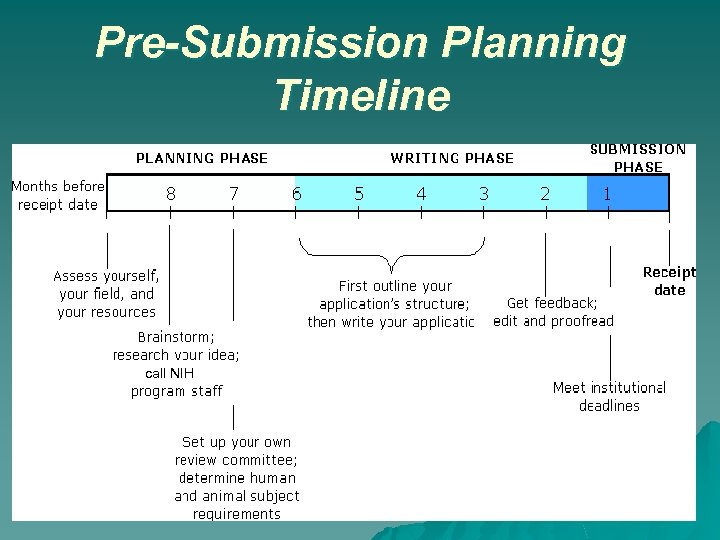 Pre-Submission Planning Timeline

PLANNING PHASE

WRITING PHASE

SUBMISSION PHASE

Months before receipt date

8 7 6 5 4 3 2 1

Assess yourself, your field, and your resources

Brainstorm; research your idea; call NIH program staff

Set up your own review committee; determine human and animal subject requirements

First outline your application's structure; then write your applicatic

Get feedback; edit and proofread

Meet institutional deadlines

Receipt date